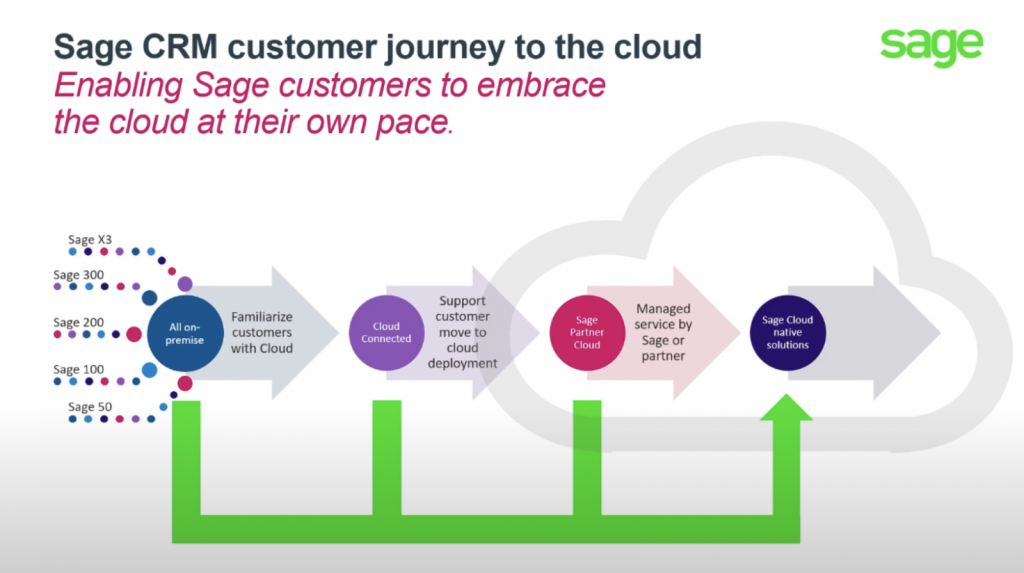 Sage CRM customer journey to the cloud
Enabling Sage customers to embrace the cloud at their own pace.

sage

Sage X3
Sage 300
Sage 200
Sage 100
Sage 50

All on-premise

Familiarize customers with Cloud

Cloud Connected

Support customer move to cloud deployment

Sage Partner Cloud

Managed service by Sage or partner

Sage Cloud native solutions